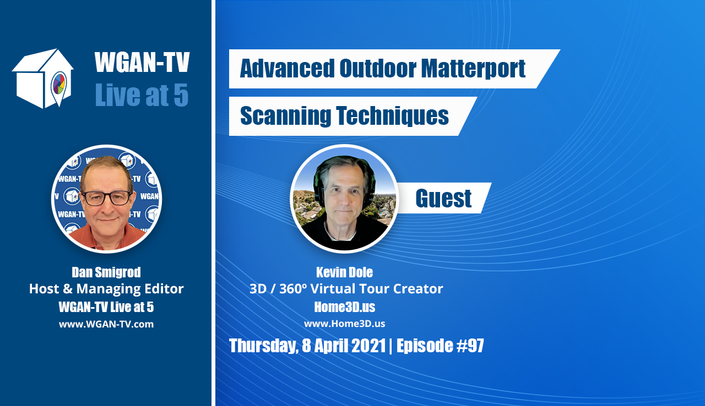 WGAN-TV
Live at 5

Dan Smigrod
Host & Managing Editor
WGAN-TV Live at 5
www.WGAN-TV.com

Advanced Outdoor Matterport
Scanning Techniques

Guest

Kevin Dole
3D / 360° Virtual Tour Creator
Home3D.us
www.Home3D.us

Thursday, 8 April 2021 | Episode #97